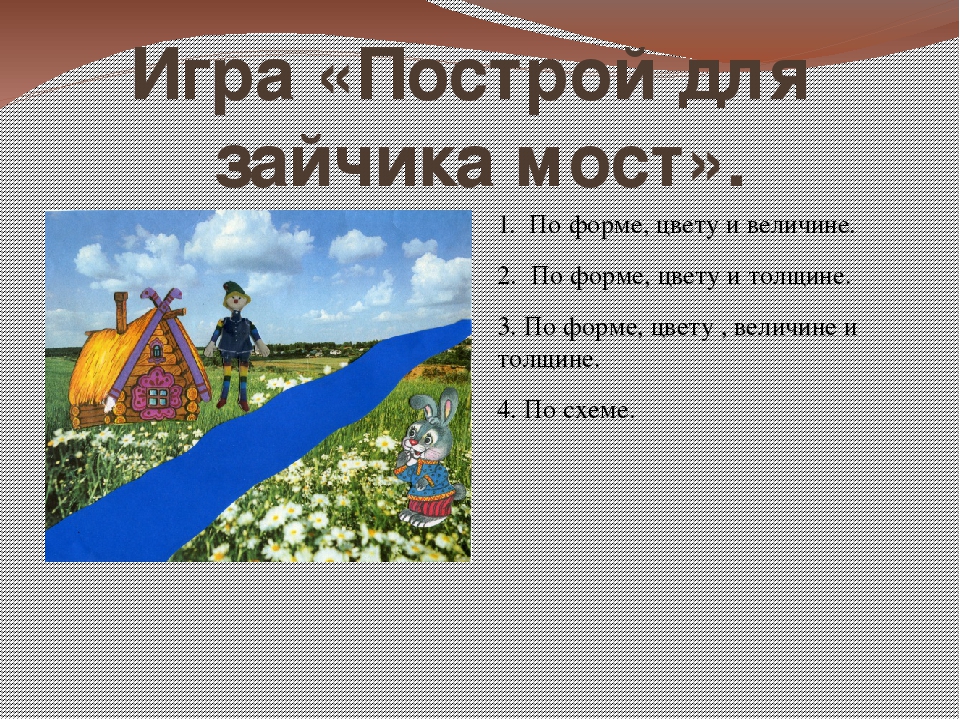 Игра «Построй для зайчика мост».

1. По форме, цвету и величине.

2. По форме, цвету и толщине.

3. По форме, цвету , величине и толщине.

4. По схеме.